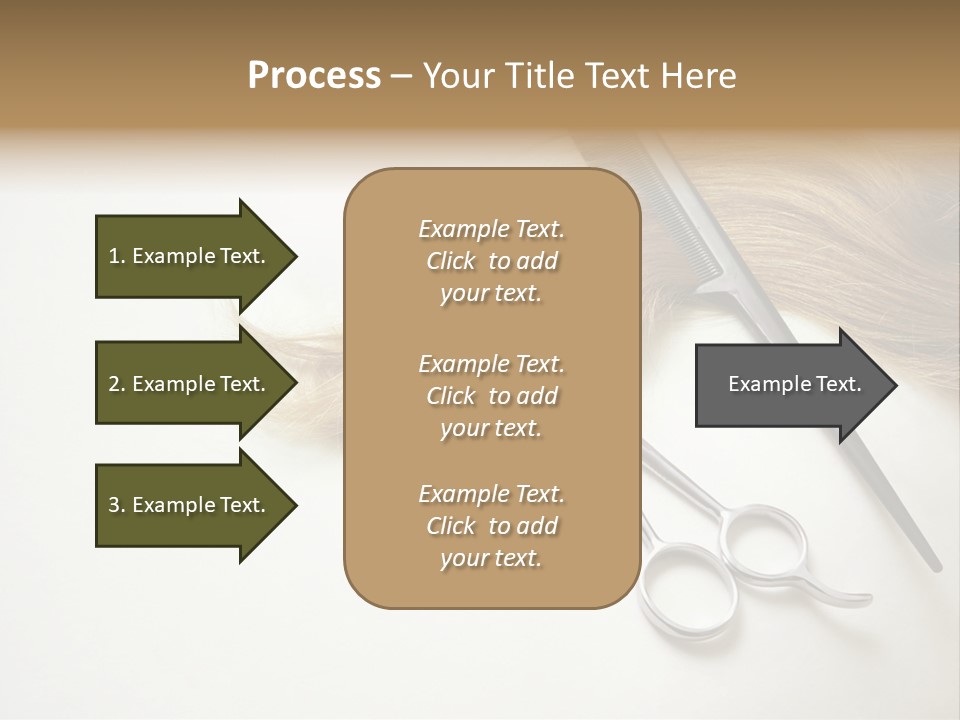 Process – Your Title Text Here

1. Example Text.

2. Example Text.

3. Example Text.

Example Text. Click to add your text.

Example Text. Click to add your text.

Example Text. Click to add your text.

Example Text.